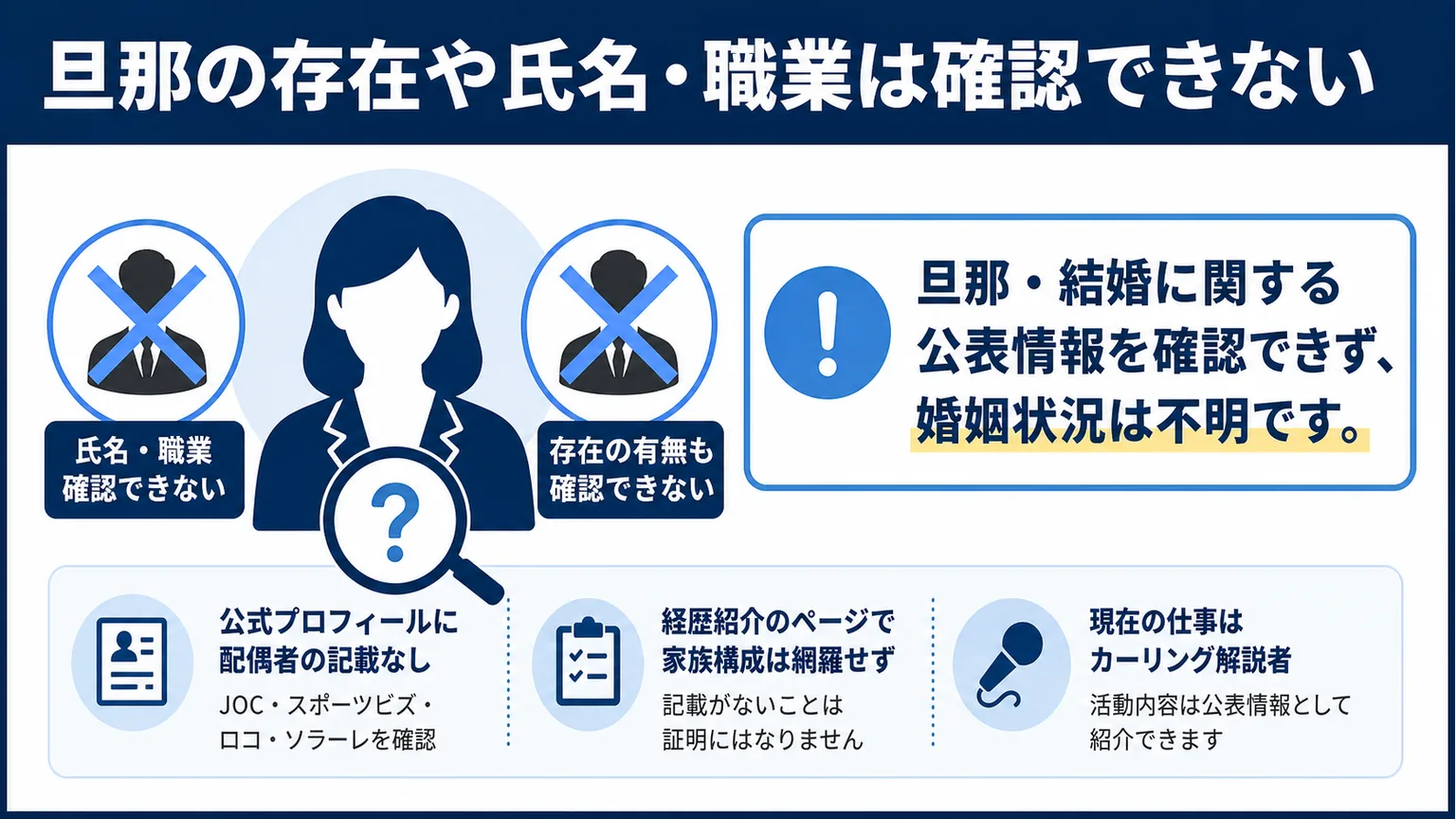 旦那の存在や氏名・職業は確認できない

氏名・職業
確認できない

?

存在の有無も
確認できない

!

旦那・結婚に関する
公表情報を確認できず、
婚姻状況は不明です。

公式プロフィールに
配偶者の記載なし

JOC・スポーツビズ・
ロコ・ソラーレを確認

経歴紹介のページで
家族構成は網羅せず

記載がないことは
証明にはなりません

現在の仕事は
カーリング解説者

活動内容は公表情報として
紹介できます